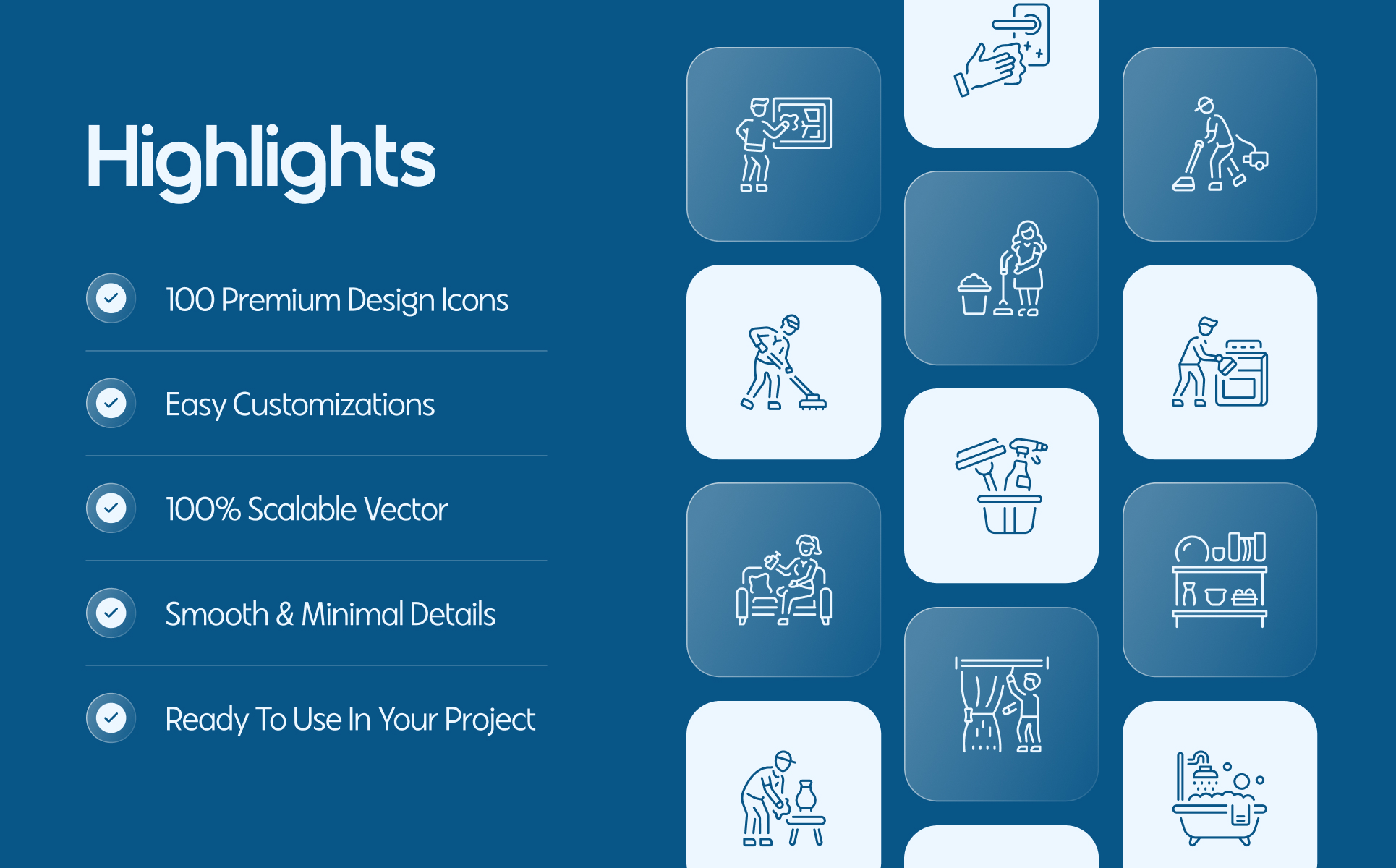 Highlights

100 Premium Design Icons

Easy Customizations

100% Scalable Vector

Smooth & Minimal Details

Ready To Use In Your Project